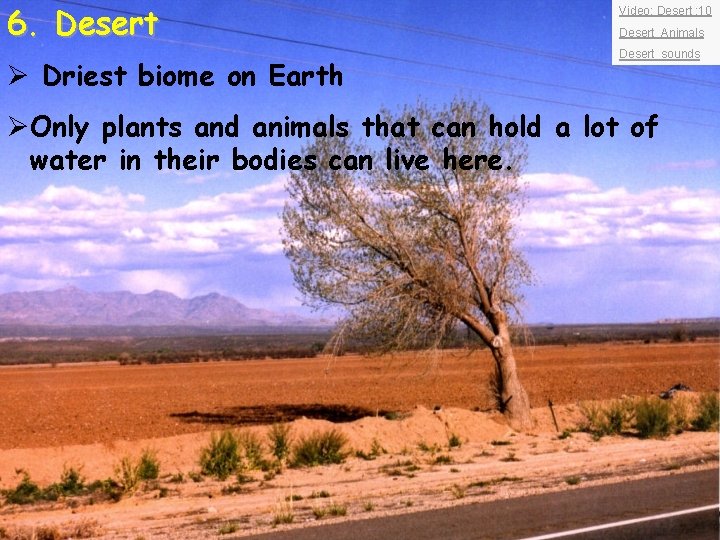 6. Desert

Video: Desert :10
Desert Animals
Desert sounds

➢ Driest biome on Earth

➢Only plants and animals that can hold a lot of water in their bodies can live here.